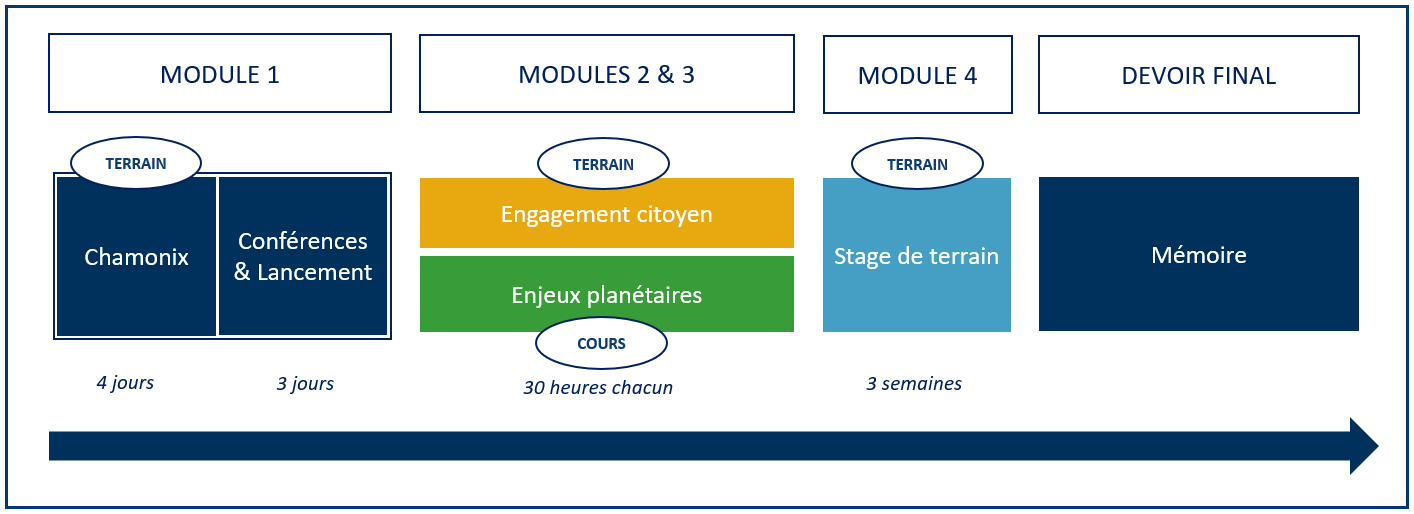 MODULE 1

TERRAIN

Chamonix

Conférences & Lancement

4 jours

3 jours

MODULES 2 & 3

TERRAIN

Engagement citoyen

Enjeux planétaires

COURS

30 heures chacun

MODULE 4

TERRAIN

Stage de terrain

3 semaines

DEVOIR FINAL

Mémoire